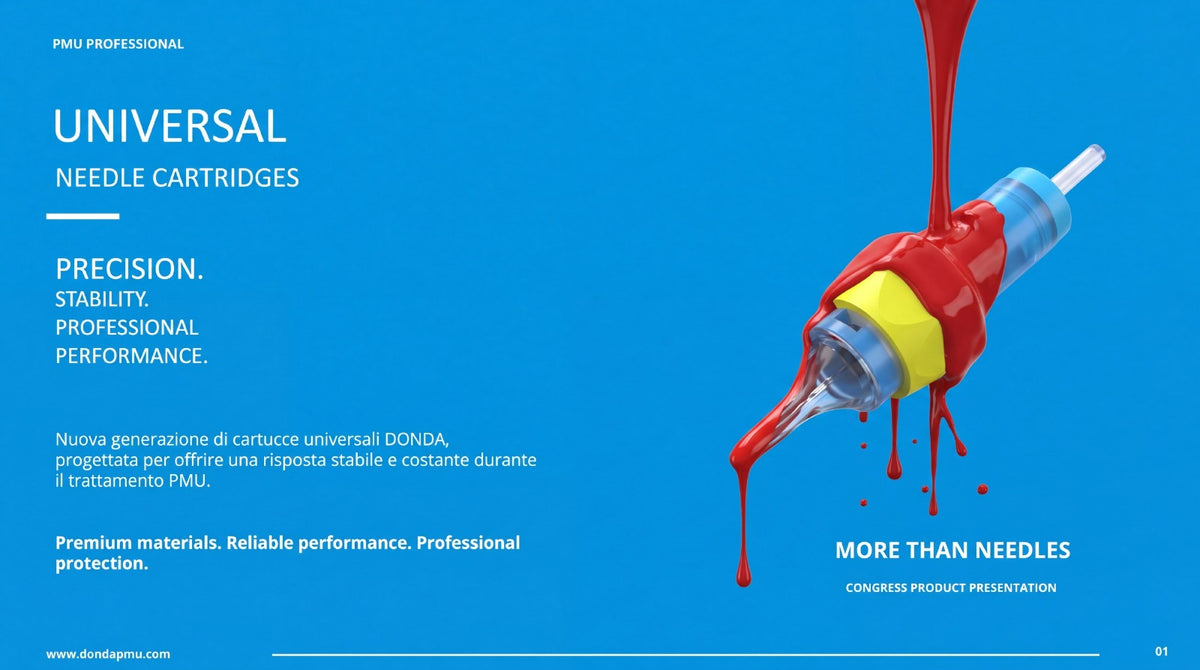 PMU PROFESSIONAL

UNIVERSAL

NEEDLE CARTRIDGES

PRECISION.
STABILITY.
PROFESSIONAL
PERFORMANCE.

Nuova generazione di cartucce universali DONDA, progettata per offrire una risposta stabile e costante durante il trattamento PMU.

Premium materials. Reliable performance. Professional protection.

MORE THAN NEEDLES

CONGRESS PRODUCT PRESENTATION

www.dondapmu.com

01